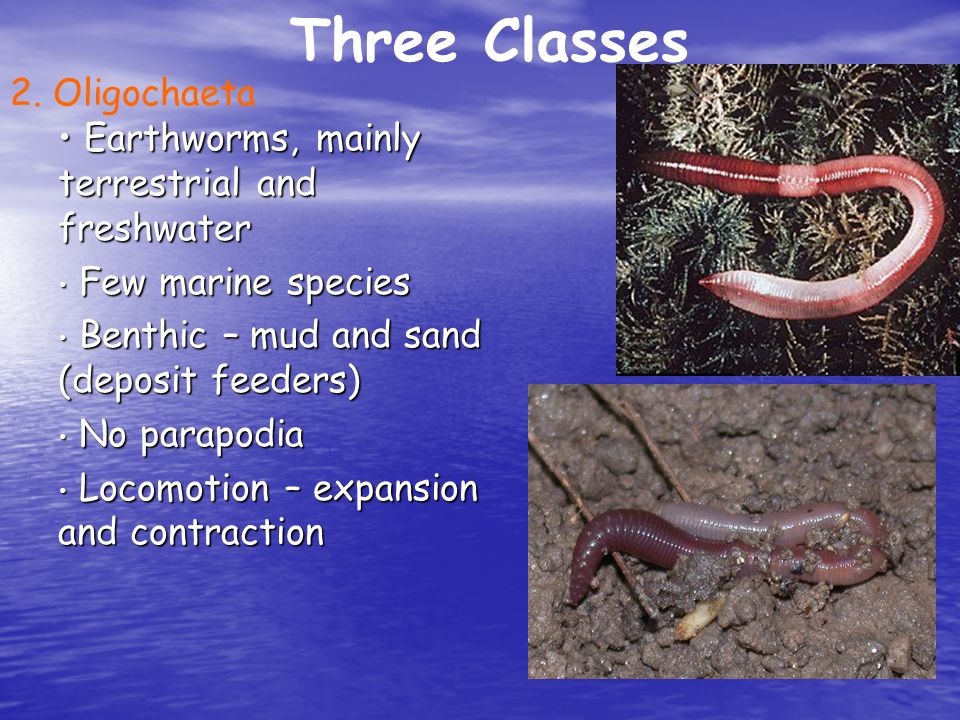 Three Classes

2. Oligochaeta

• Earthworms, mainly terrestrial and freshwater

• Few marine species

• Benthic – mud and sand (deposit feeders)

• No parapodia

• Locomotion – expansion and contraction